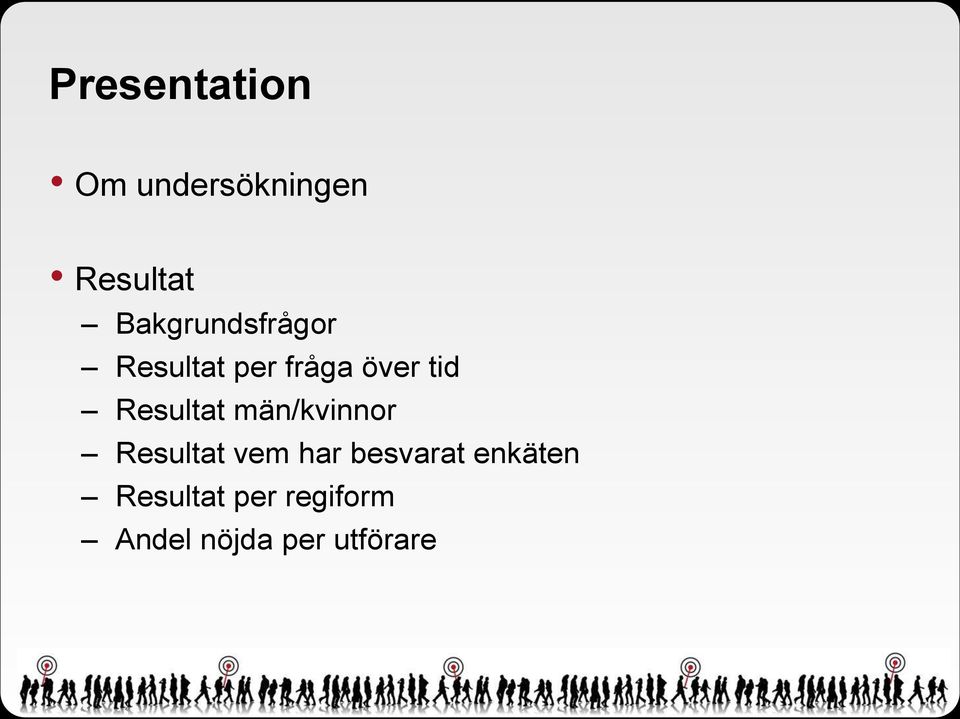 Presentation

• Om undersökningen

• Resultat
– Bakgrundsfrågor
– Resultat per fråga över tid
– Resultat män/kvinnor
– Resultat vem har besvarat enkäten
– Resultat per regiform
– Andel nöjda per utförare